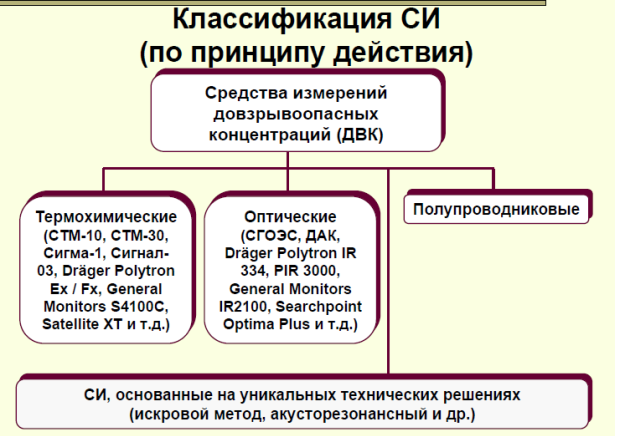 Классификация СИ
(по принципу действия)

Средства измерений довзрывоопасных концентраций (ДВК)

Термохимические (СТМ-10, СТМ-30, Сигма-1, Сигнал-03, Dräger Polytron Ex / Fx, General Monitors S4100C, Satellite XT и т.д.)

Оптические (СГОЭС, ДАК, Dräger Polytron IR 334, PIR 3000, General Monitors IR2100, Searchpoint Optima Plus и т.д.)

Полупроводниковые

СИ, основанные на уникальных технических решениях (искровой метод, акусторезонансный и др.)